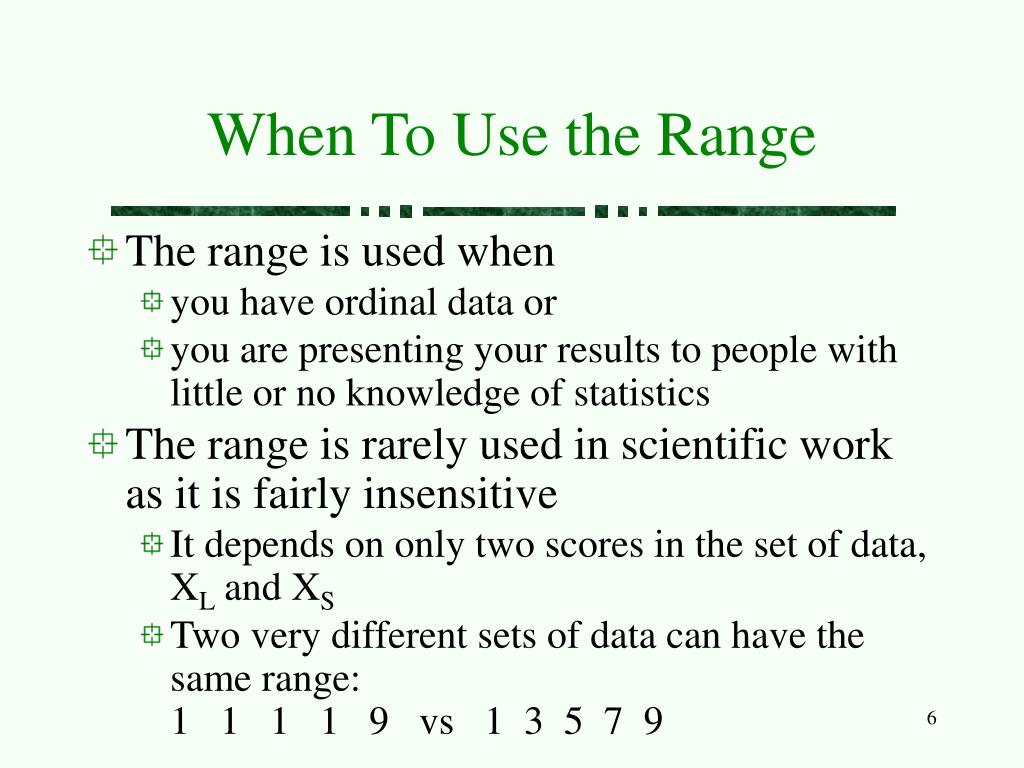 When To Use the Range

The range is used when

you have ordinal data or

you are presenting your results to people with little or no knowledge of statistics

The range is rarely used in scientific work as it is fairly insensitive

It depends on only two scores in the set of data, $X_L$ and $X_S$

Two very different sets of data can have the same range:
1 1 1 1 9 vs 1 3 5 7 9

6